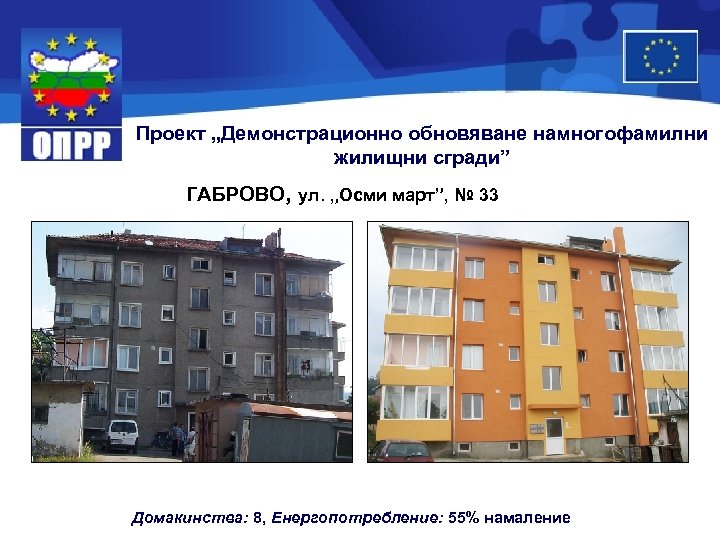 ОПРР

Проект „Демонстрационно обновяване намногофамилни жилищни сгради”

ГАБРОВО, ул. ,,Осми март”, № 33

Домакинства: 8, Енергопотребление: 55% намаление